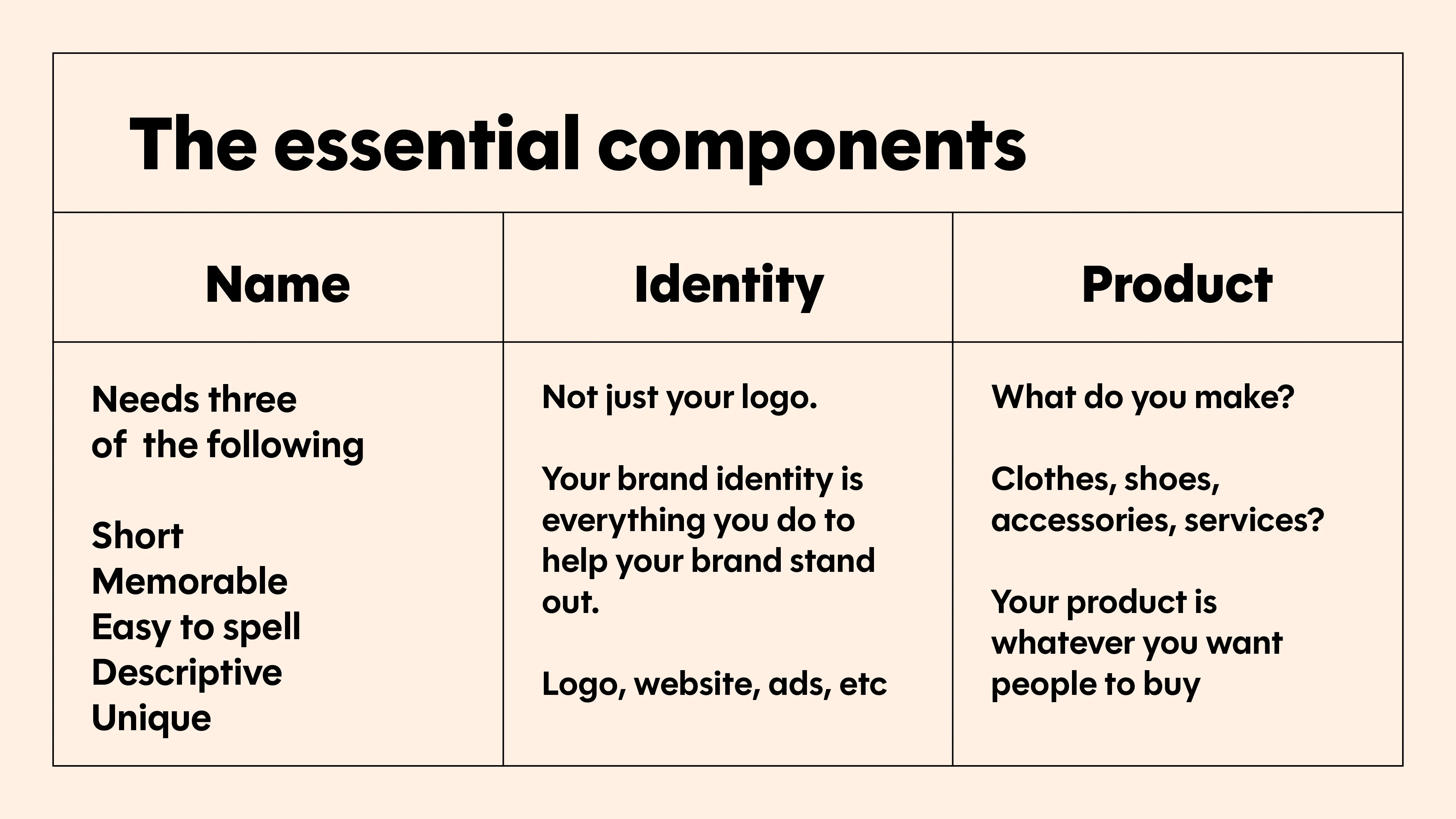 The essential components

| Name | Identity | Product |
|---|---|---|
| Needs three of the following<br><br>Short<br>Memorable<br>Easy to spell<br>Descriptive<br>Unique | Not just your logo.<br><br>Your brand identity is everything you do to help your brand stand out.<br><br>Logo, website, ads, etc | What do you make?<br><br>Clothes, shoes, accessories, services?<br><br>Your product is whatever you want people to buy |